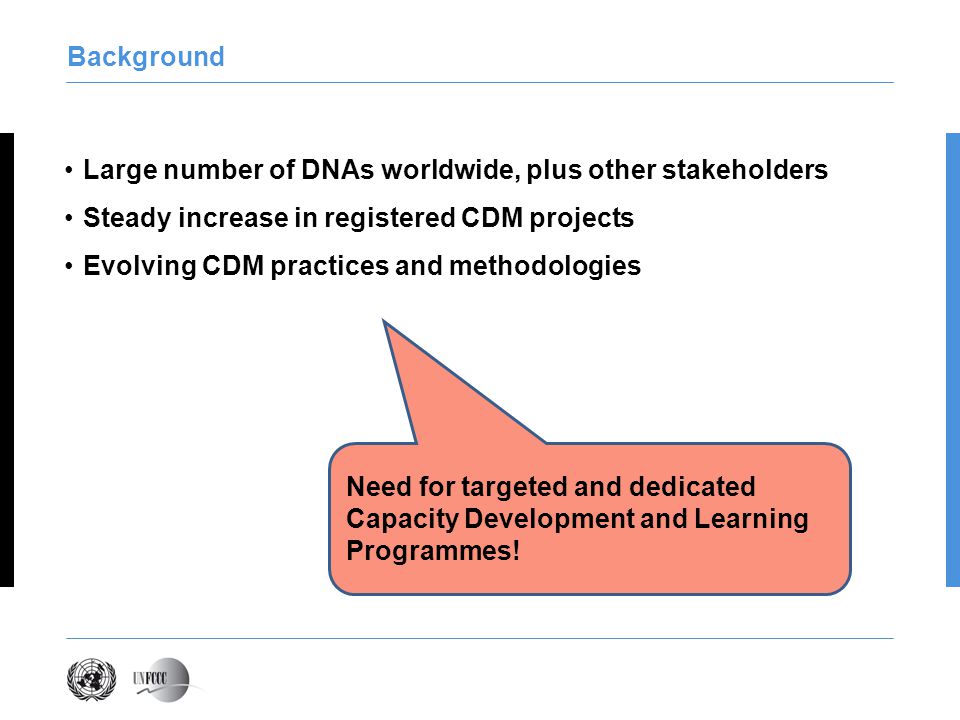 Background

• Large number of DNAs worldwide, plus other stakeholders
• Steady increase in registered CDM projects
• Evolving CDM practices and methodologies

Need for targeted and dedicated Capacity Development and Learning Programmes!

UNFCCC